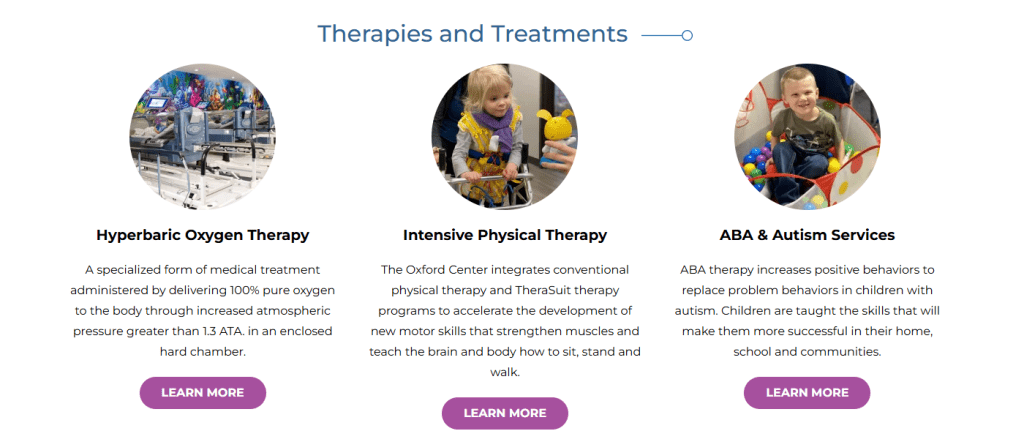 Therapies and Treatments

Hyperbaric Oxygen Therapy

A specialized form of medical treatment administered by delivering 100% pure oxygen to the body through increased atmospheric pressure greater than 1.3 ATA. in an enclosed hard chamber.

LEARN MORE

Intensive Physical Therapy

The Oxford Center integrates conventional physical therapy and TheraSuit therapy programs to accelerate the development of new motor skills that strengthen muscles and teach the brain and body how to sit, stand and walk.

LEARN MORE

ABA & Autism Services

ABA therapy increases positive behaviors to replace problem behaviors in children with autism. Children are taught the skills that will make them more successful in their home, school and communities.

LEARN MORE